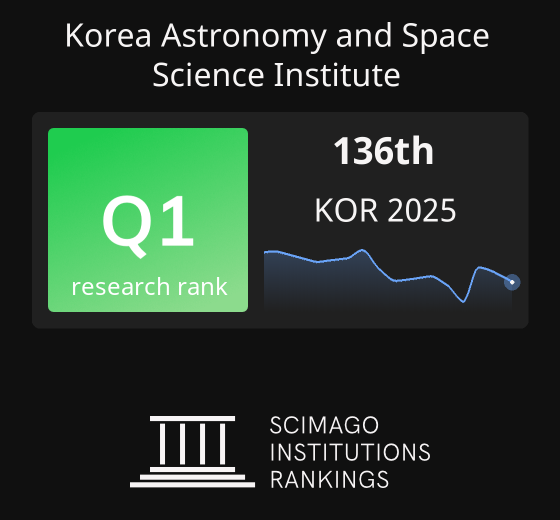 Korea Astronomy and Space Science Institute

Q1
research rank

136th
KOR 2025

SCIMAGO
INSTITUTIONS
RANKINGS